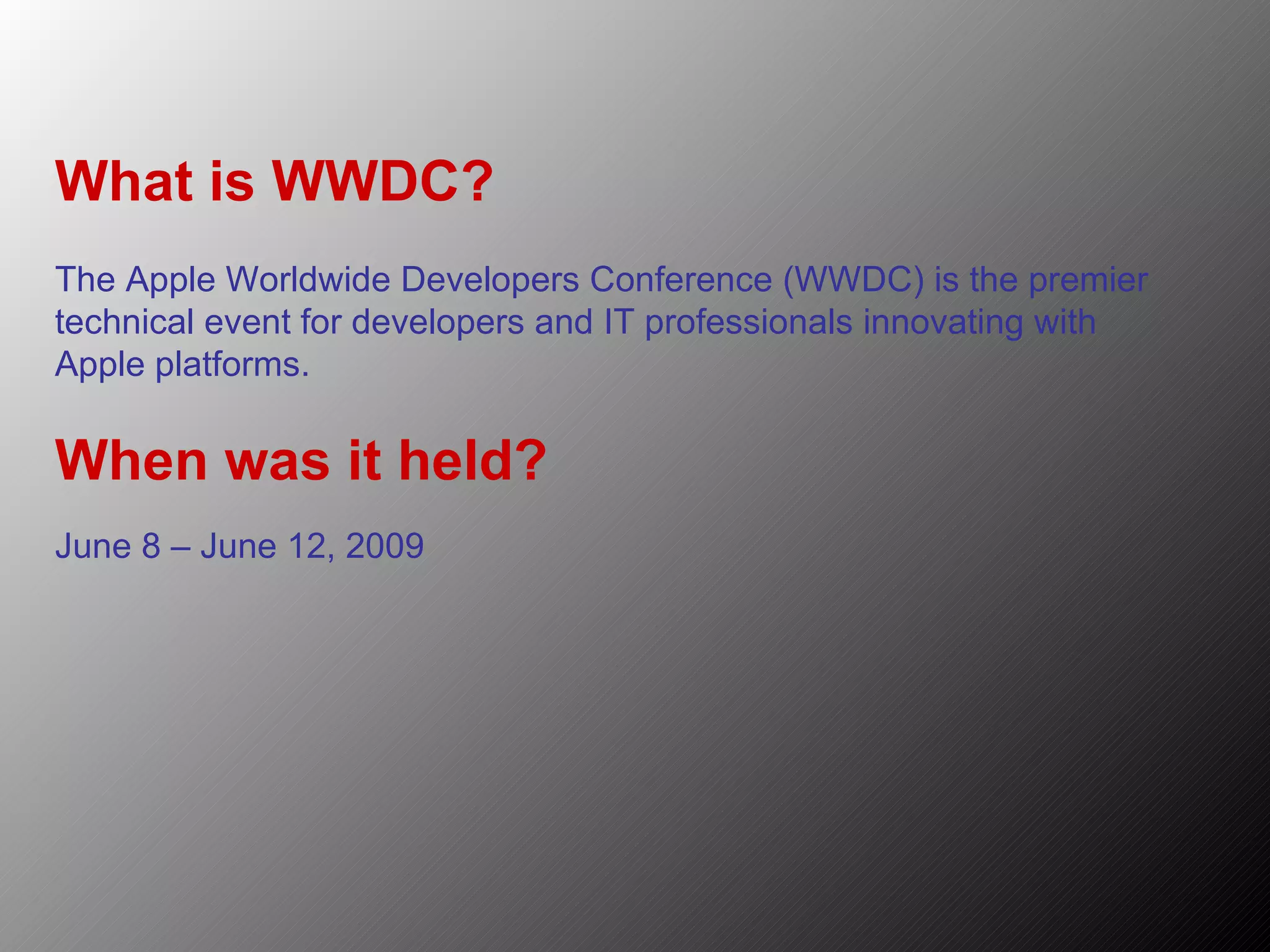 What is WWDC?

The Apple Worldwide Developers Conference (WWDC) is the premier technical event for developers and IT professionals innovating with Apple platforms.

When was it held?

June 8 – June 12, 2009